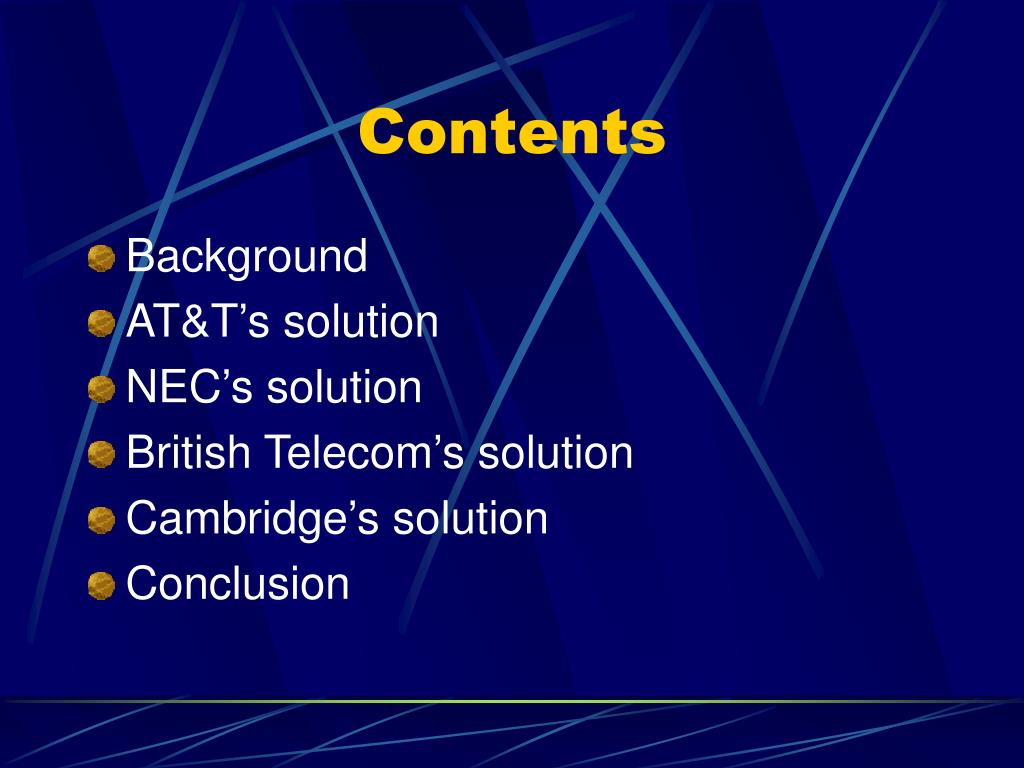 Contents

Background
AT&T’s solution
NEC’s solution
British Telecom’s solution
Cambridge’s solution
Conclusion